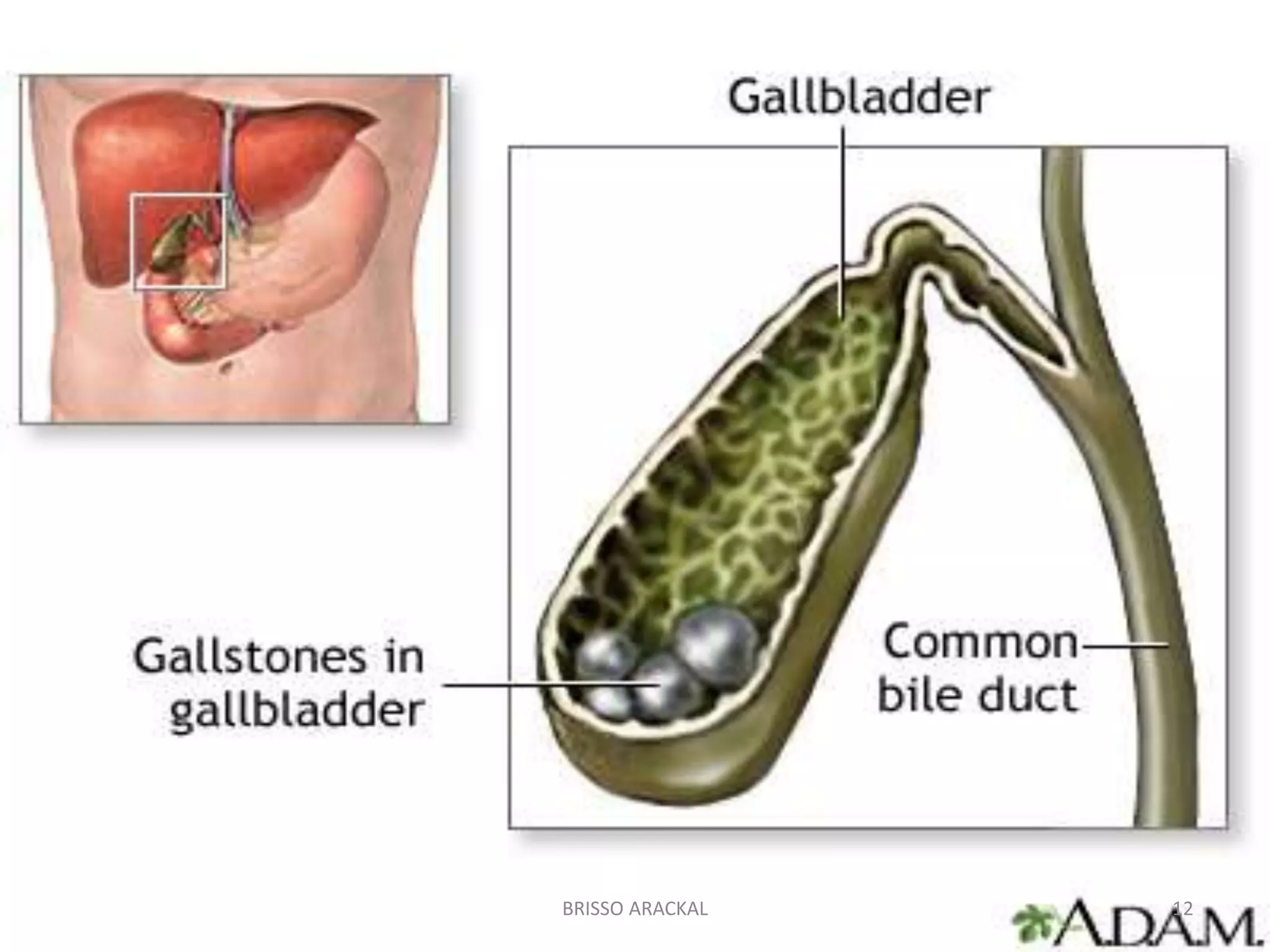 Gallbladder

Gallstones in gallbladder

Common bile duct

BRISSO ARACKAL

12

A.D.A.M.